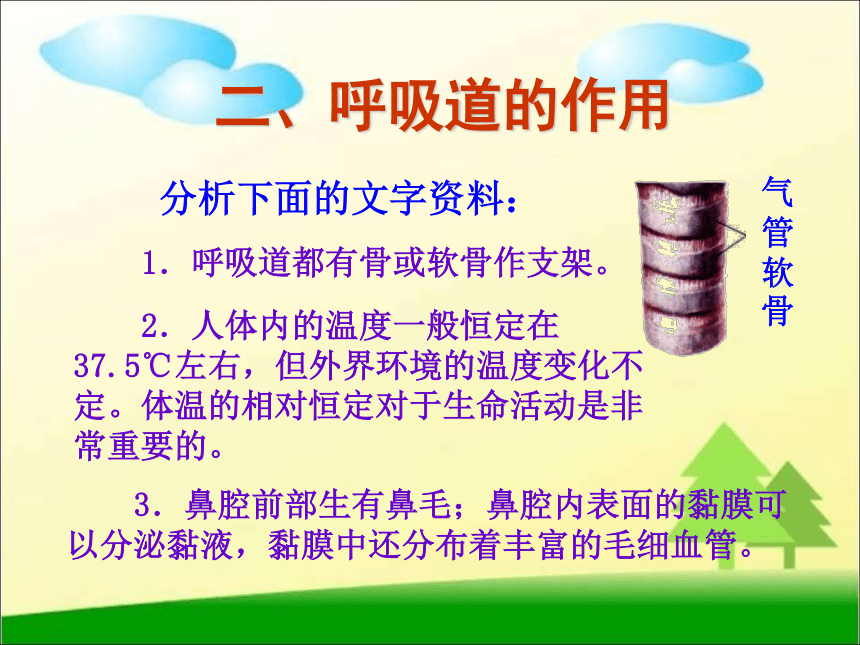 二、呼吸道的作用

分析下面的文字资料：

1．呼吸道都有骨或软骨作支架。

2．人体内的温度一般恒定在37.5℃左右，但外界环境的温度变化不定。体温的相对恒定对于生命活动是非常重要的。

3．鼻腔前部生有鼻毛；鼻腔内表面的黏膜可以分泌黏液，黏膜中还分布着丰富的毛细血管。

气管软骨